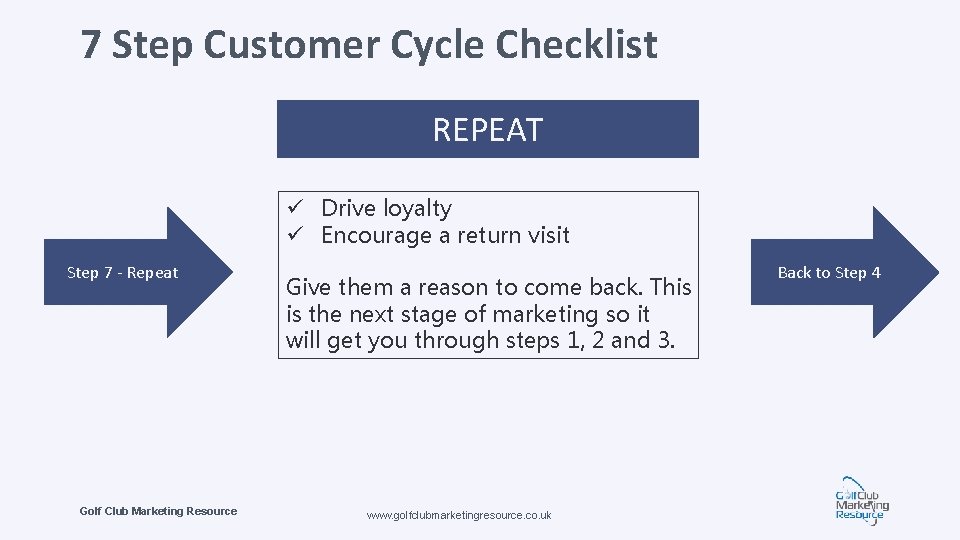 7 Step Customer Cycle Checklist

REPEAT

Step 7 - Repeat

✓ Drive loyalty
✓ Encourage a return visit

Give them a reason to come back. This is the next stage of marketing so it will get you through steps 1, 2 and 3.

Back to Step 4

Golf Club Marketing Resource

www.golfclubmarketingresource.co.uk

Golf Club Marketing Resource